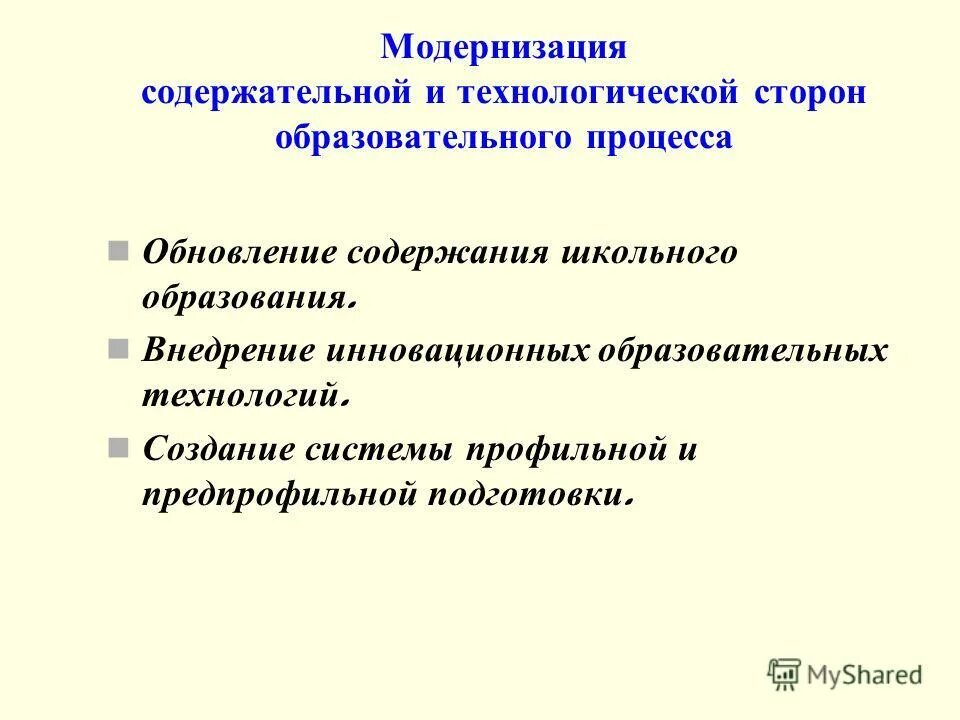 Модернизация
содержательной и технологической сторон
образовательного процесса

Обновление содержания школьного образования.

Внедрение инновационных образовательных технологий.

Создание системы профильной и предпрофильной подготовки.

MyShared